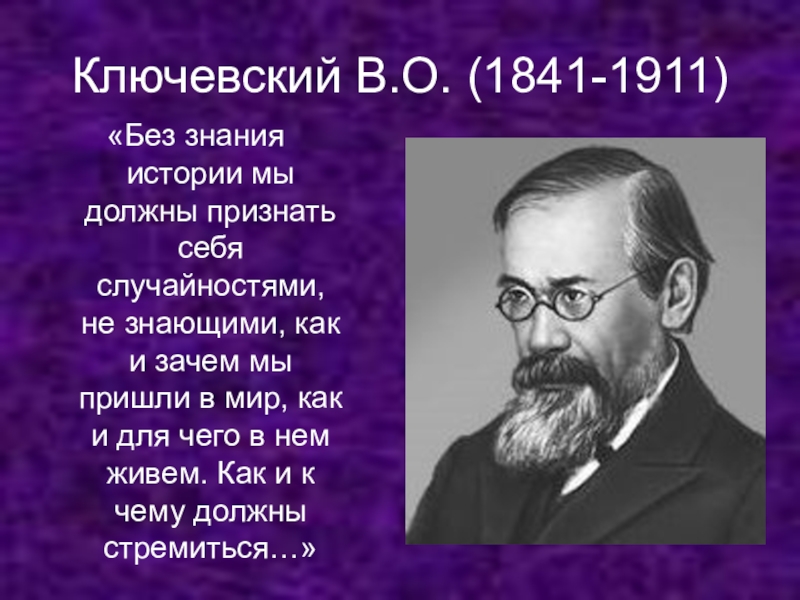 Ключевский В.О. (1841-1911)

«Без знания истории мы должны признать себя случайностями, не знающими, как и зачем мы пришли в мир, как и для чего в нем живем. Как и к чему должны стремиться…»